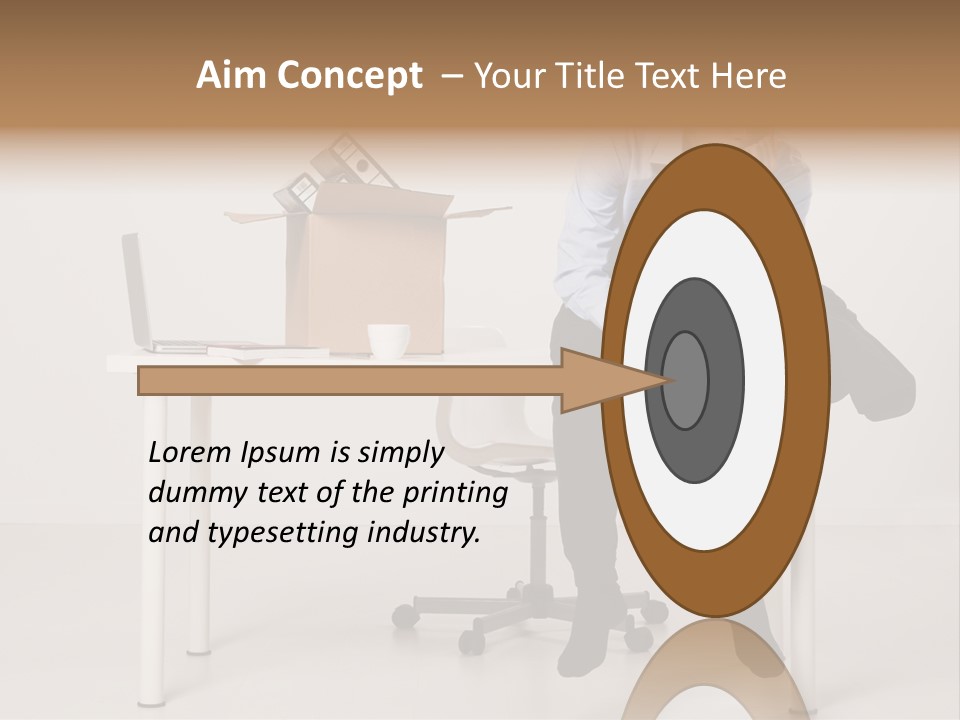 Aim Concept – Your Title Text Here

Lorem Ipsum is simply dummy text of the printing and typesetting industry.